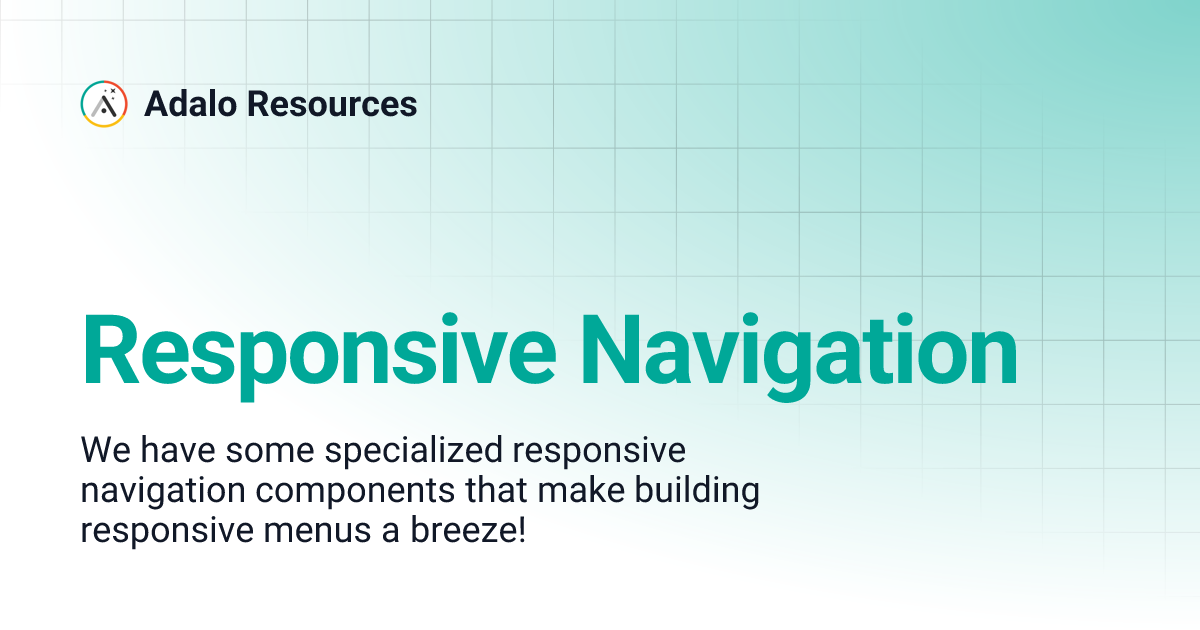 Adalo Resources

Responsive Navigation

We have some specialized responsive navigation components that make building responsive menus a breeze!